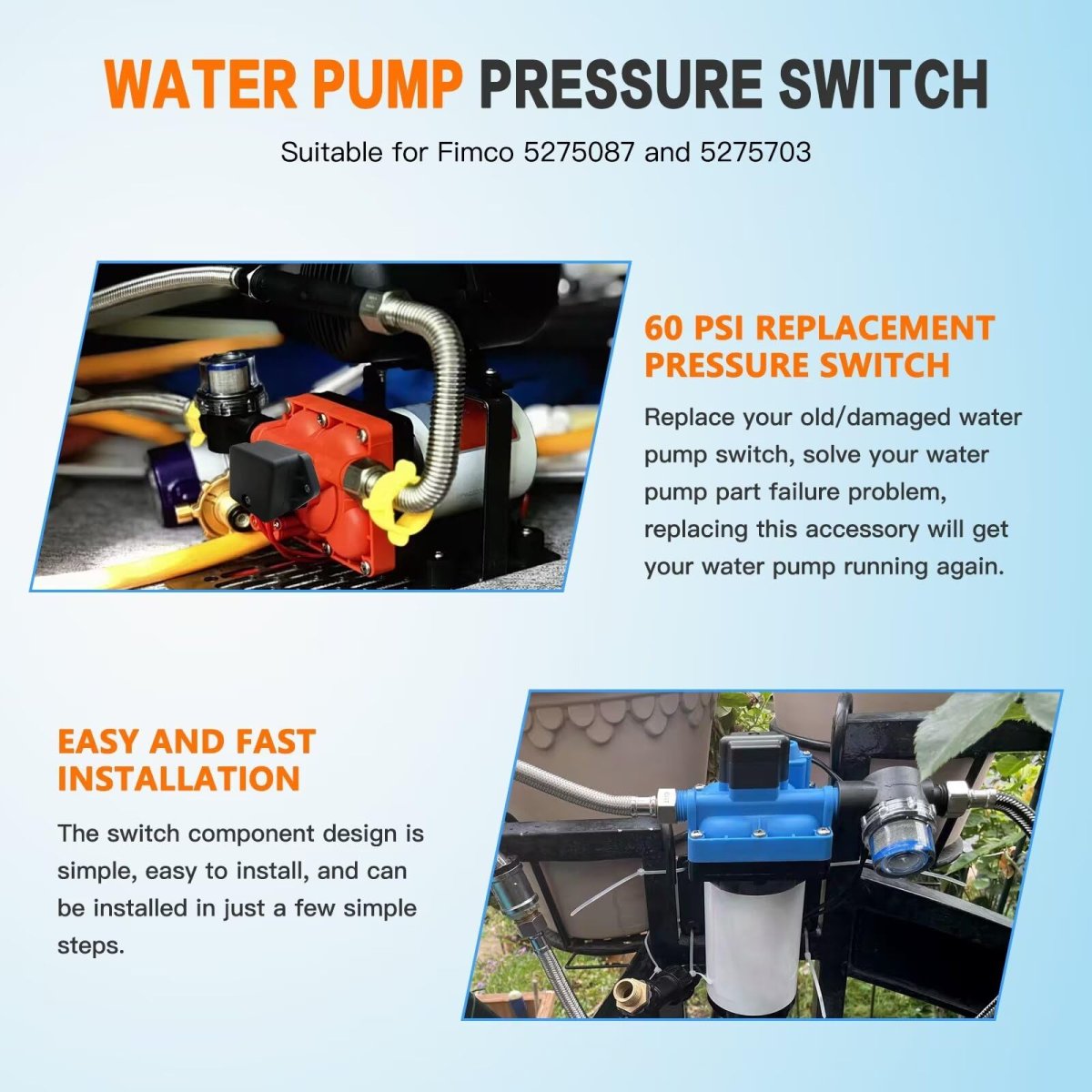 WATER PUMP PRESSURE SWITCH

Suitable for Fimco 5275087 and 5275703

60 PSI REPLACEMENT PRESSURE SWITCH

Replace your old/damaged water pump switch, solve your water pump part failure problem, replacing this accessory will get your water pump running again.

EASY AND FAST INSTALLATION

The switch component design is simple, easy to install, and can be installed in just a few simple steps.